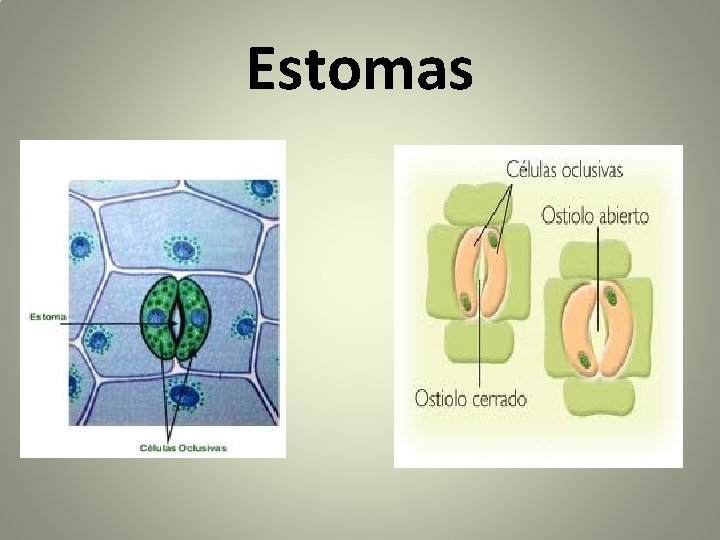 Estomas

Estoma

Células Oclusivas

Células oclusivas

Ostiolo abierto

Ostiolo cerrado